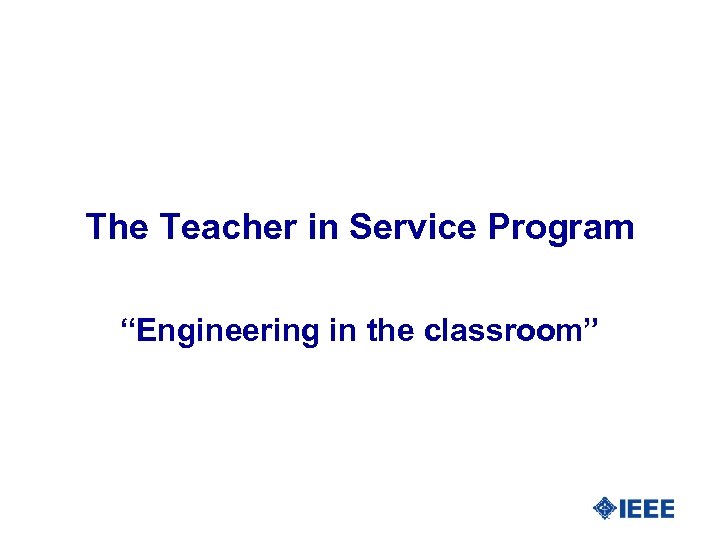 The Teacher in Service Program

“Engineering in the classroom”

IEEE